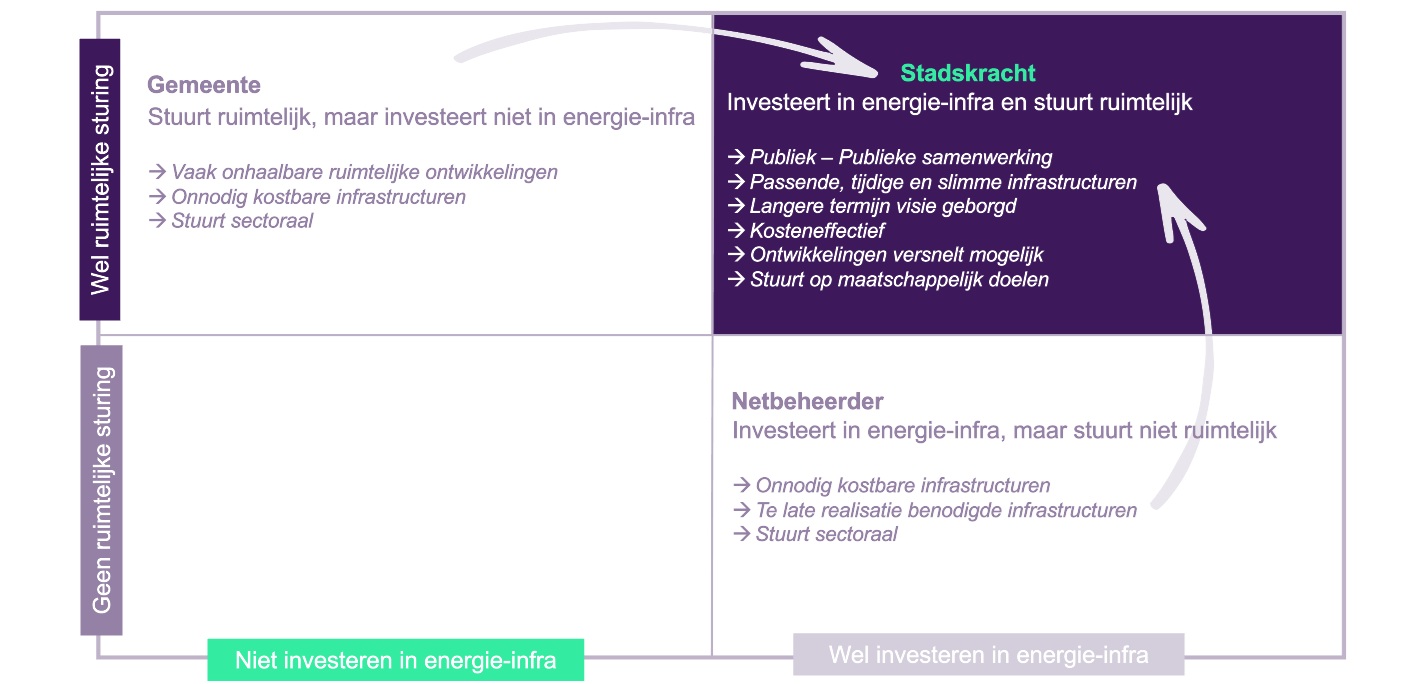 Wel ruimtelijke sturing

Gemeente
Stuurt ruimtelijk, maar investeert niet in energie-infra

→ Vaak onhaalbare ruimtelijke ontwikkelingen
→ Onnodig kostbare infrastructuren
→ Stuurt sectoraal

Stadskracht
Investeert in energie-infra en stuurt ruimtelijk

→ Publiek – Publieke samenwerking
→ Passende, tijdige en slimme infrastructuren
→ Langere termijn visie geborgd
→ Kosteneffectief
→ Ontwikkelingen versnelt mogelijk
→ Stuurt op maatschappelijk doelen

Geen ruimtelijke sturing

Netbeheerder
Investeert in energie-infra, maar stuurt niet ruimtelijk

→ Onnodig kostbare infrastructuren
→ Te late realisatie benodigde infrastructuren
→ Stuurt sectoraal

Niet investeren in energie-infra

Wel investeren in energie-infra